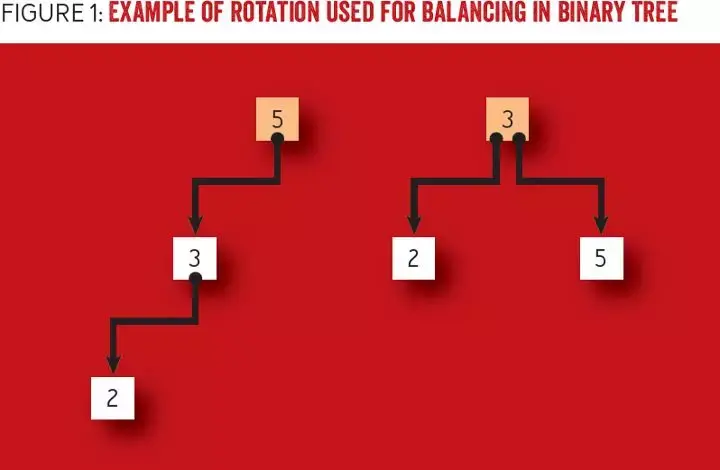 FIGURE 1: EXAMPLE OF ROTATION USED FOR BALANCING IN BINARY TREE

5

3

2

3

2

5